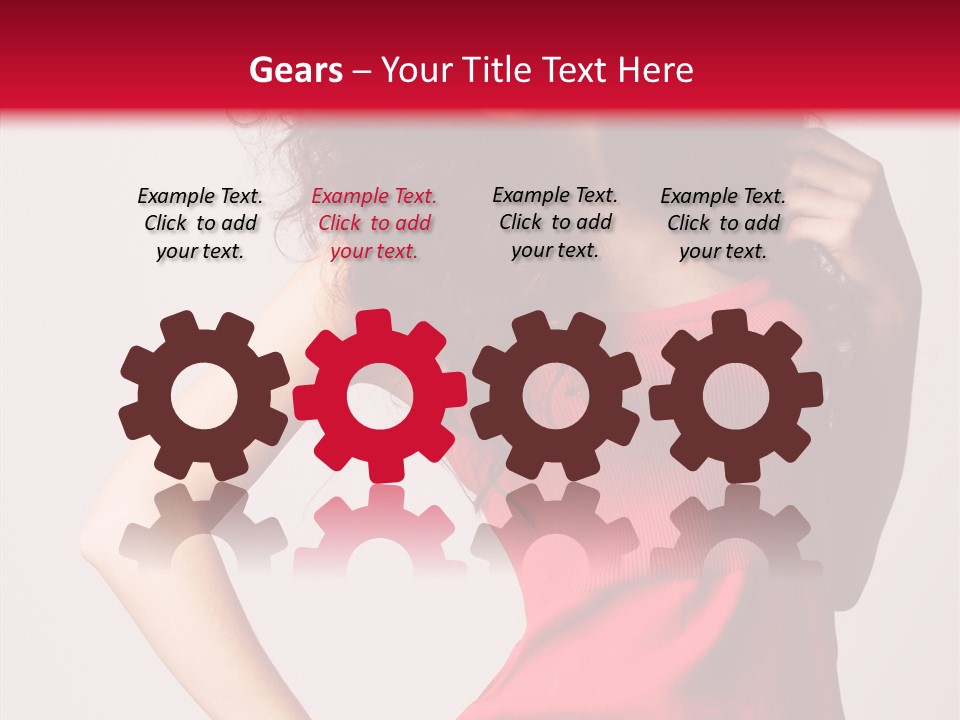 Gears – Your Title Text Here

Example Text. Click to add your text.

Example Text. Click to add your text.

Example Text. Click to add your text.

Example Text. Click to add your text.